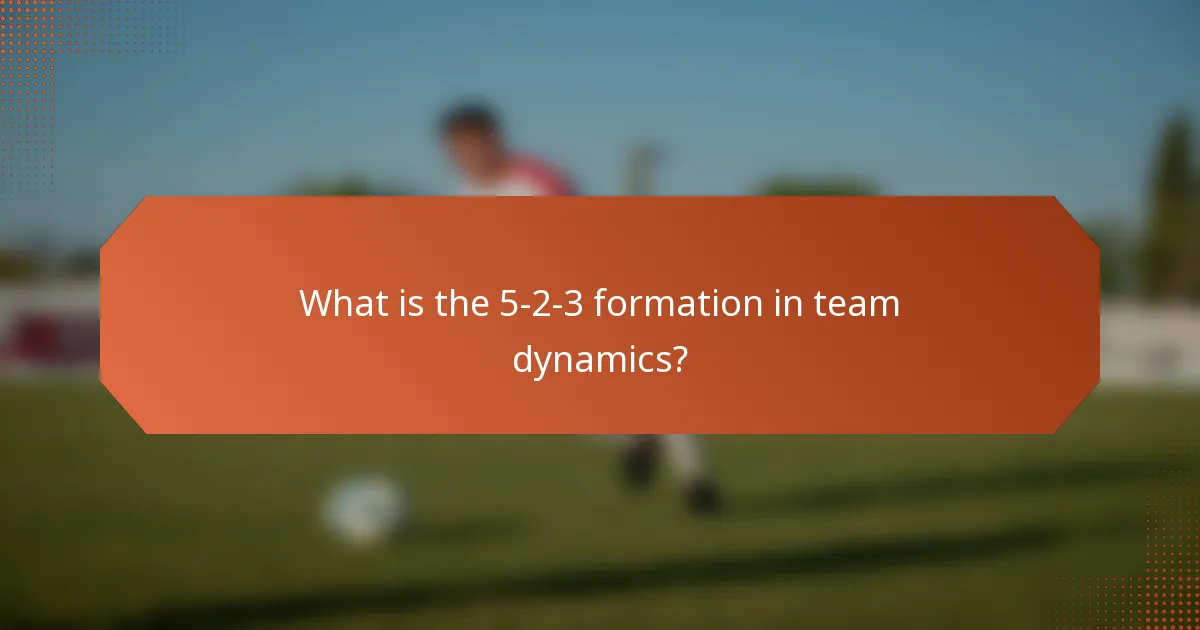 What is the 5-2-3 formation in team dynamics?